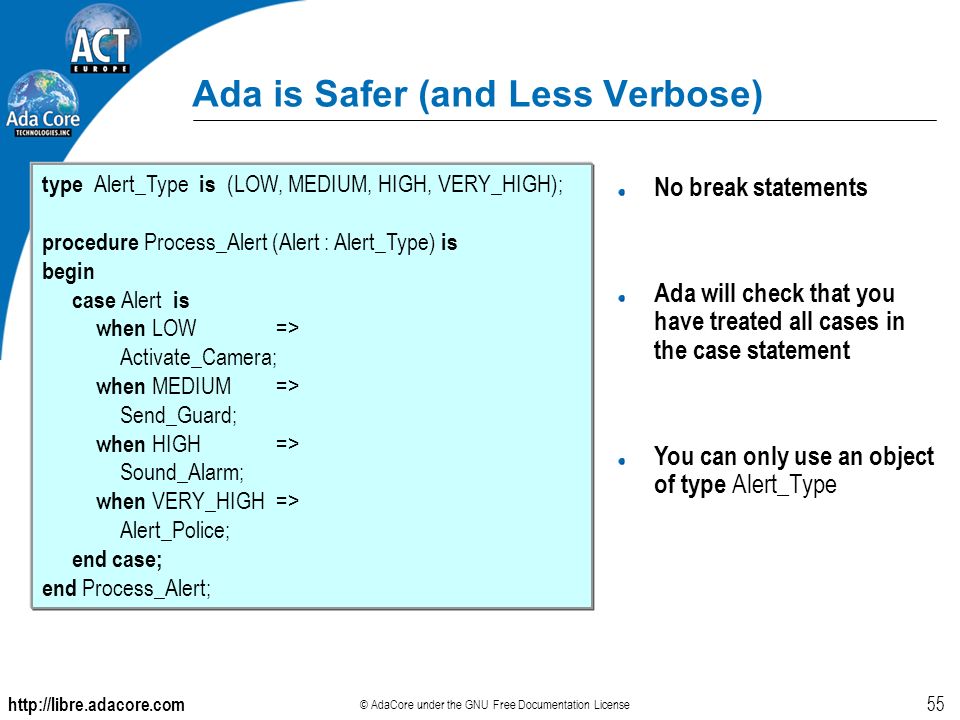 ACT EUROPE

Ada Core TECHNOLOGIES, INC

Ada is Safer (and Less Verbose)

type Alert_Type is (LOW, MEDIUM, HIGH, VERY_HIGH);

procedure Process_Alert (Alert : Alert_Type) is
begin
case Alert is
when LOW =>
Activate_Camera;
when MEDIUM =>
Send_Guard;
when HIGH =>
Sound_Alarm;
when VERY_HIGH =>
Alert_Police;
end case;
end Process_Alert;

No break statements

Ada will check that you have treated all cases in the case statement

You can only use an object of type Alert_Type

http://libre.adacore.com

© AdaCore under the GNU Free Documentation License

55